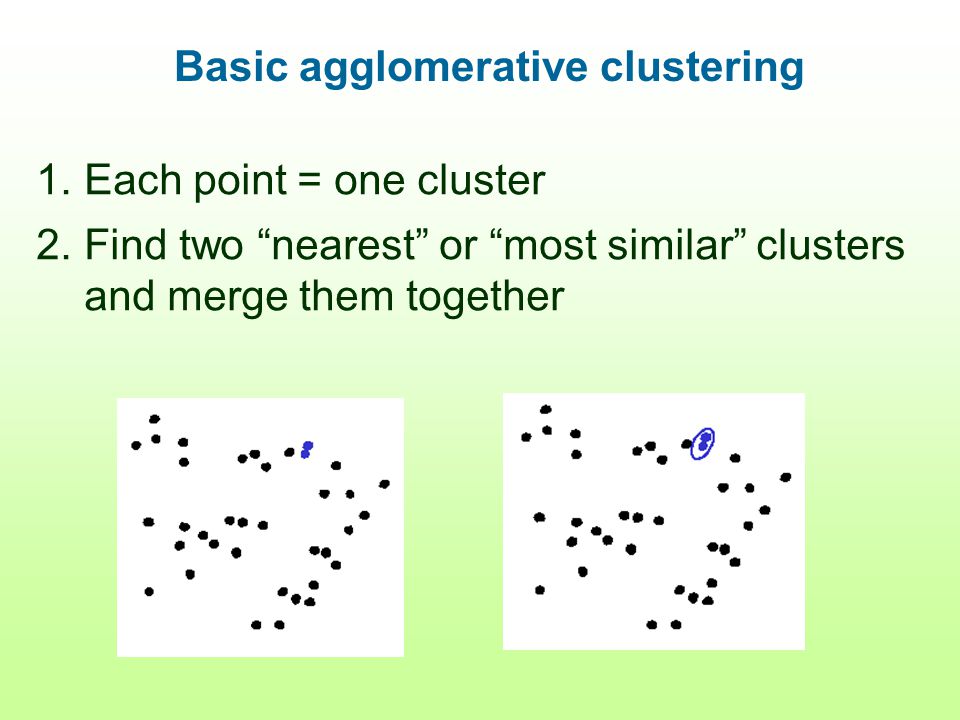 Basic agglomerative clustering

1. Each point = one cluster
2. Find two “nearest” or “most similar” clusters and merge them together